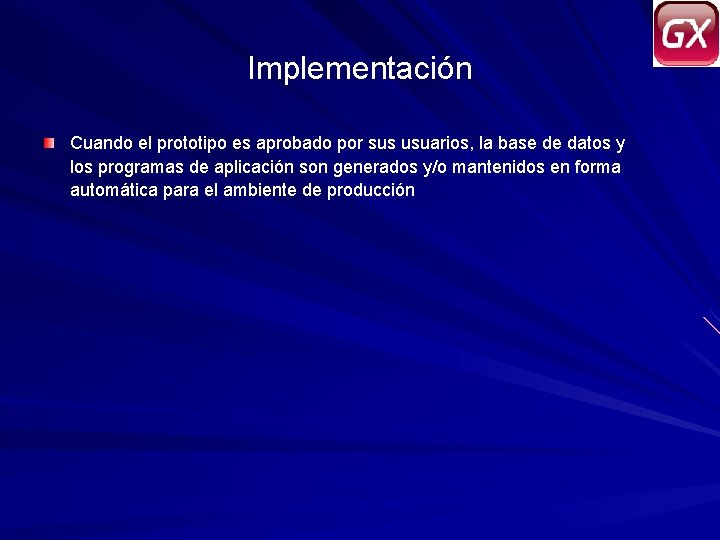 GX

Implementación

Cuando el prototipo es aprobado por sus usuarios, la base de datos y los programas de aplicación son generados y/o mantenidos en forma automática para el ambiente de producción